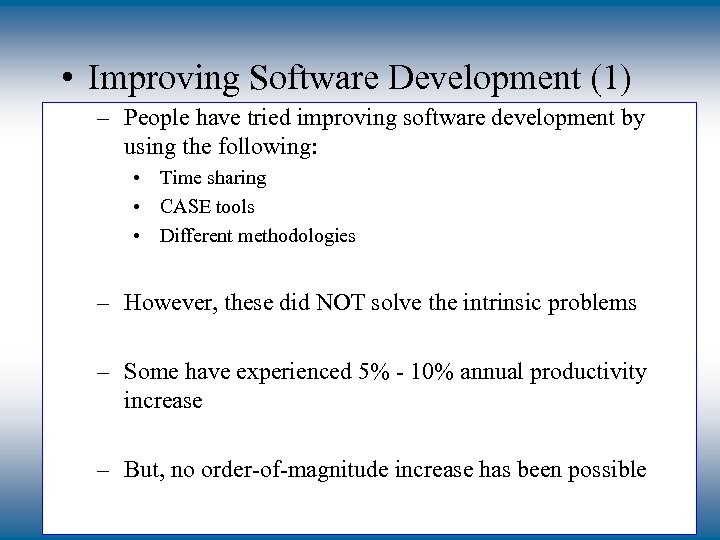 • Improving Software Development (1)

– People have tried improving software development by using the following:

• Time sharing
• CASE tools
• Different methodologies

– However, these did NOT solve the intrinsic problems

– Some have experienced 5% - 10% annual productivity increase

– But, no order-of-magnitude increase has been possible